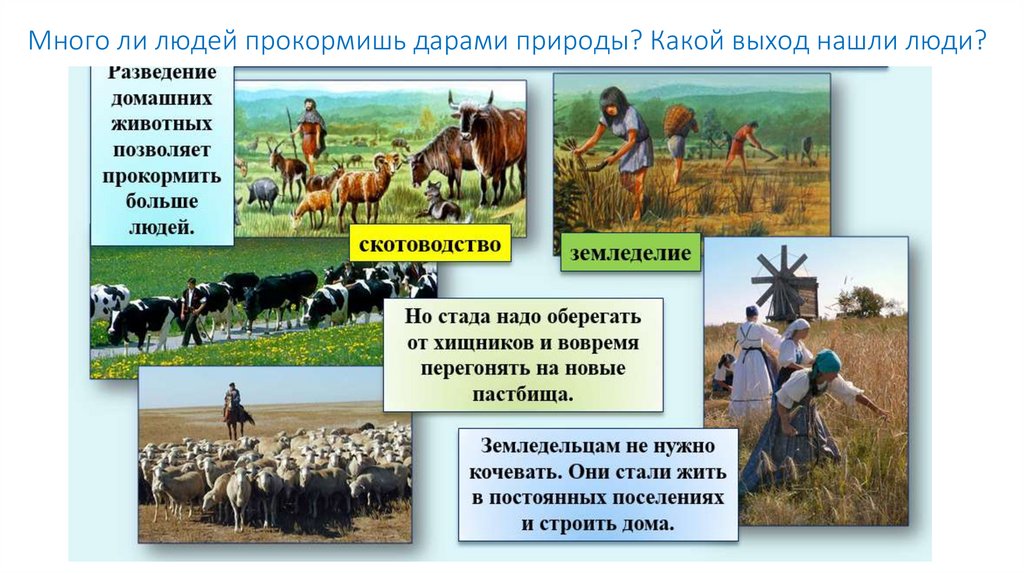 Много ли людей прокормишь дарами природы? Какой выход нашли люди?

Разведение домашних животных позволяет прокормить больше людей.

скотоводство

земледелие

Но стада надо оберегать от хищников и вовремя перегонять на новые пастбища.

Земледельцам не нужно кочевать. Они стали жить в постоянных поселениях и строить дома.